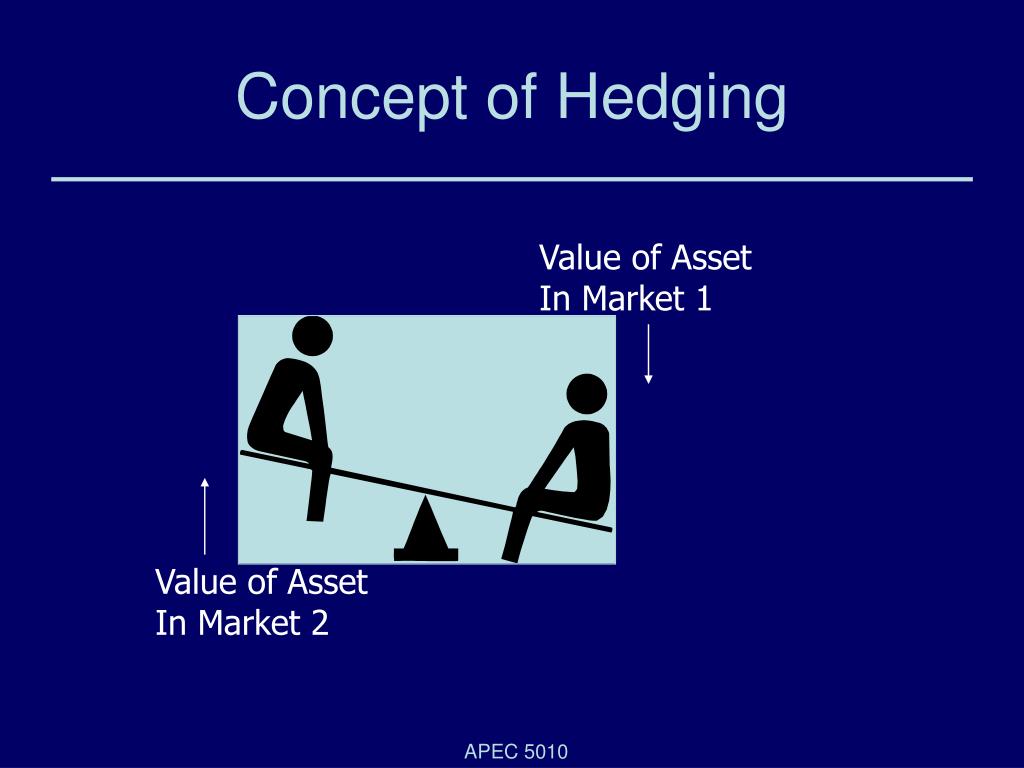 Concept of Hedging

Value of Asset
In Market 1

Value of Asset
In Market 2

APEC 5010